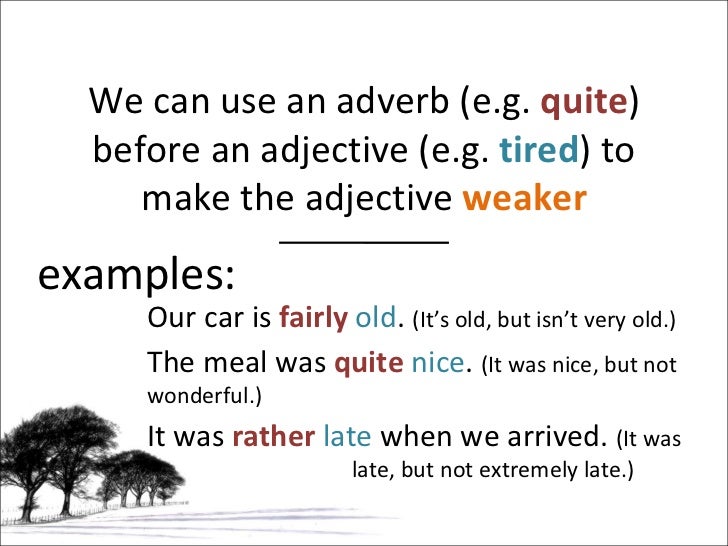 We can use an adverb (e.g. quite) before an adjective (e.g. tired) to make the adjective weaker

examples:

Our car is fairly old. (It's old, but isn't very old.)

The meal was quite nice. (It was nice, but not wonderful.)

It was rather late when we arrived. (It was late, but not extremely late.)